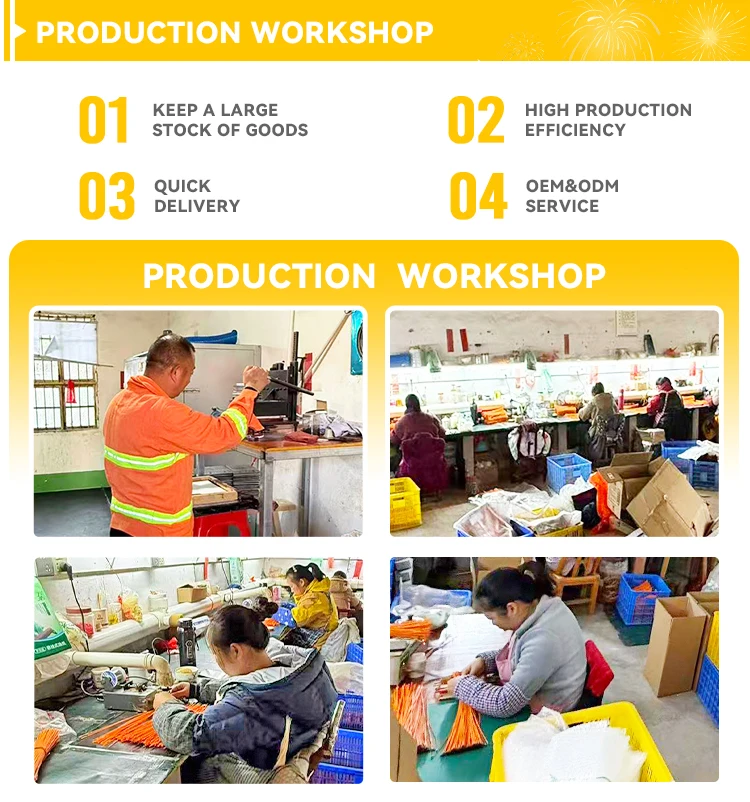 PRODUCTION WORKSHOP

01 KEEP A LARGE STOCK OF GOODS

02 HIGH PRODUCTION EFFICIENCY

03 QUICK DELIVERY

04 OEM&ODM SERVICE

PRODUCTION WORKSHOP